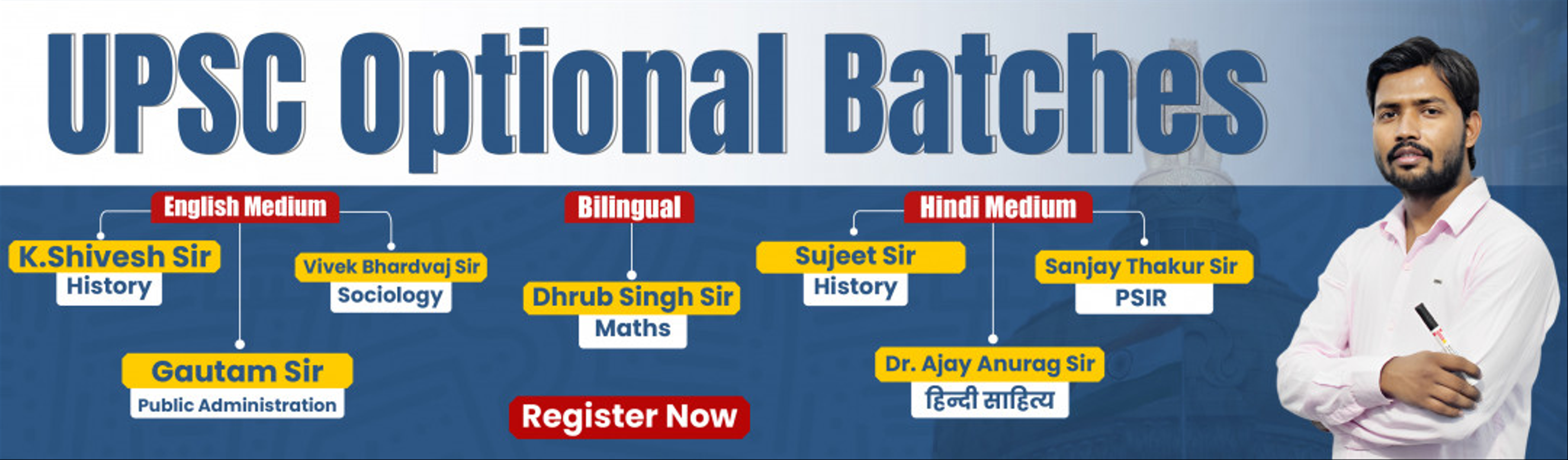 UPSC Optional Batches

English Medium

K.Shivesh Sir
History

Vivek Bhardvaj Sir
Sociology

Gautam Sir
Public Administration

Bilingual

Dhrub Singh Sir
Maths

Register Now

Hindi Medium

Sujeet Sir
History

Sanjay Thakur Sir
PSIR

Dr. Ajay Anurag Sir
हिन्दी साहित्य